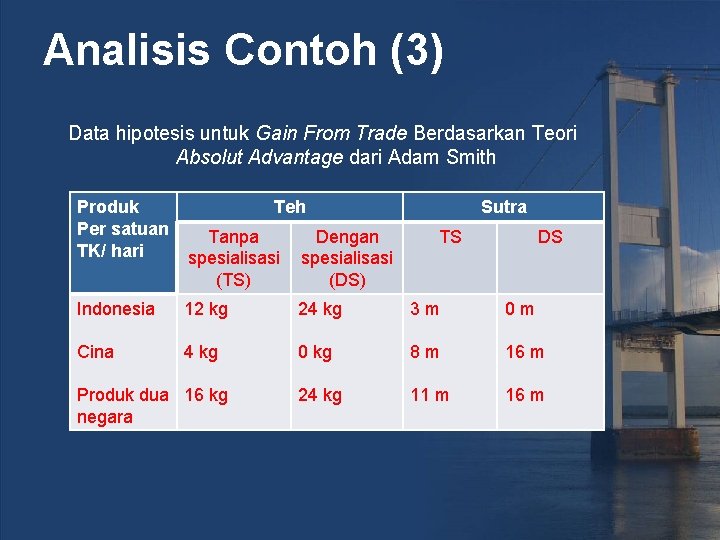 Analisis Contoh (3)

Data hipotesis untuk Gain From Trade Berdasarkan Teori Absolut Advantage dari Adam Smith

| Produk Per satuan TK/ hari | Teh | | Sutra | |
|---|---|---|---|---|
| | Tanpa spesialisasi (TS) | Dengan spesialisasi (DS) | TS | DS |
| Indonesia | 12 kg | 24 kg | 3 m | 0 m |
| Cina | 4 kg | 0 kg | 8 m | 16 m |
| Produk dua negara | 16 kg | 24 kg | 11 m | 16 m |